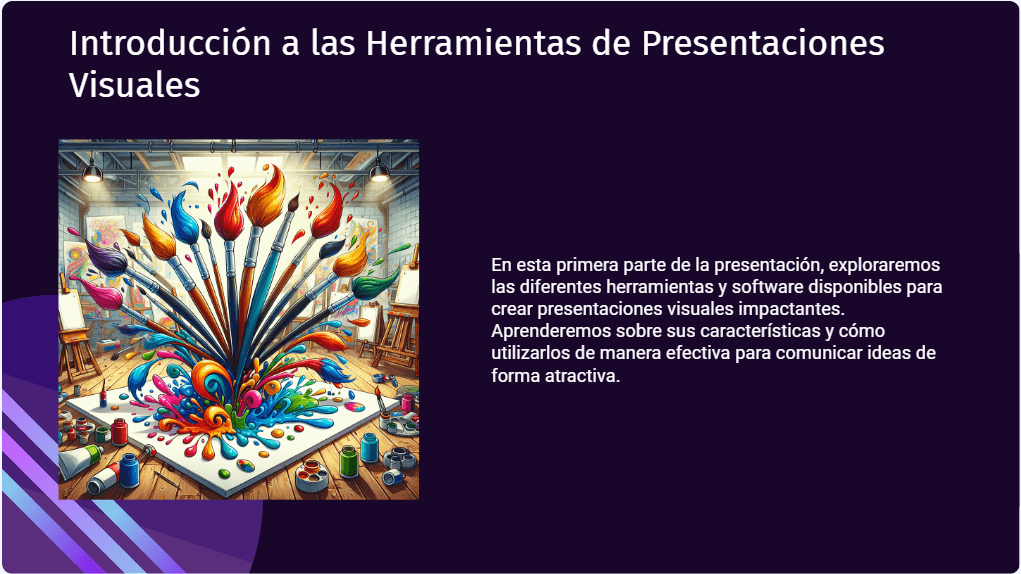 Introducción a las Herramientas de Presentaciones Visuales

En esta primera parte de la presentación, exploraremos las diferentes herramientas y software disponibles para crear presentaciones visuales impactantes. Aprenderemos sobre sus características y cómo utilizarlos de manera efectiva para comunicar ideas de forma atractiva.